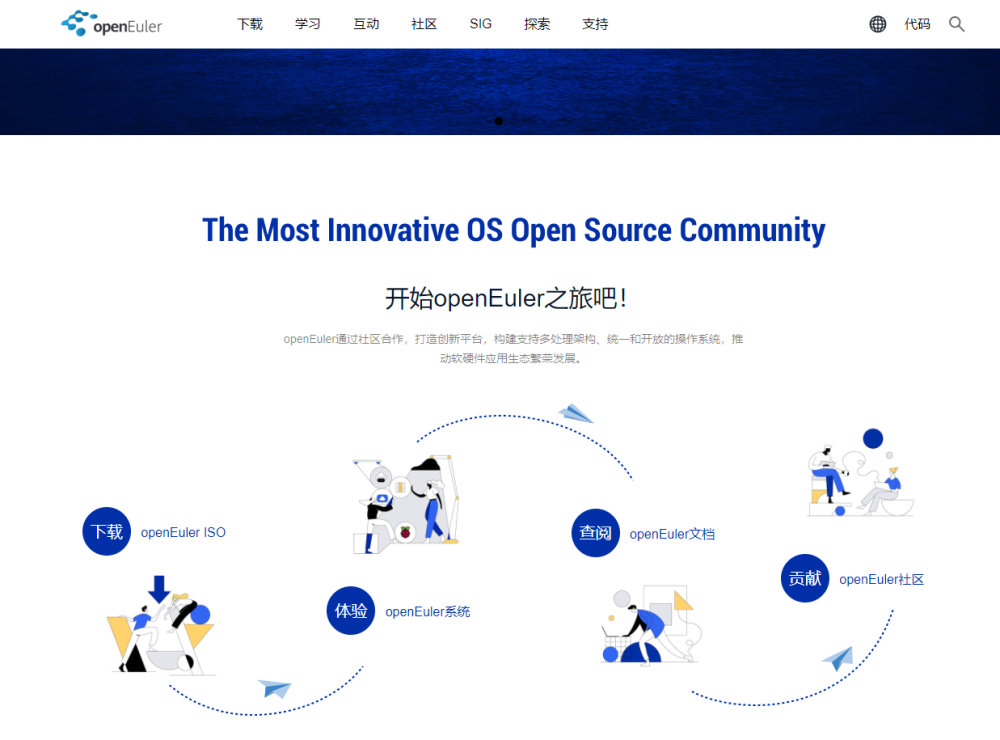 openEuler 下载 学习 互动 社区 SIG 探索 支持 代码

The Most Innovative OS Open Source Community

开始openEuler之旅吧!

openEuler通过社区合作，打造创新平台，构建支持多处理架构、统一和开放的操作系统，推动软硬件应用生态繁荣发展。

下载 openEuler ISO

体验 openEuler系统

查阅 openEuler文档

贡献 openEuler社区